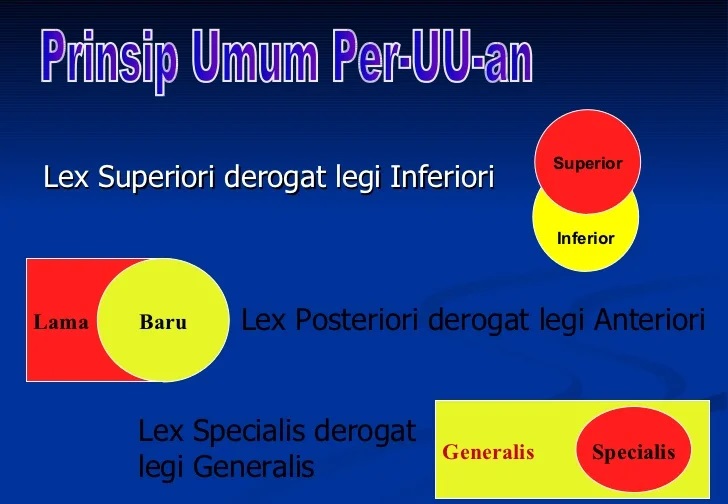 Prinsip Umum Per-UU-an

Lex Superiori derogat legi Inferiori

Superior

Inferior

Lama

Baru

Lex Posteriori derogat legi Anteriori

Lex Specialis derogat legi Generalis

Generalis

Specialis